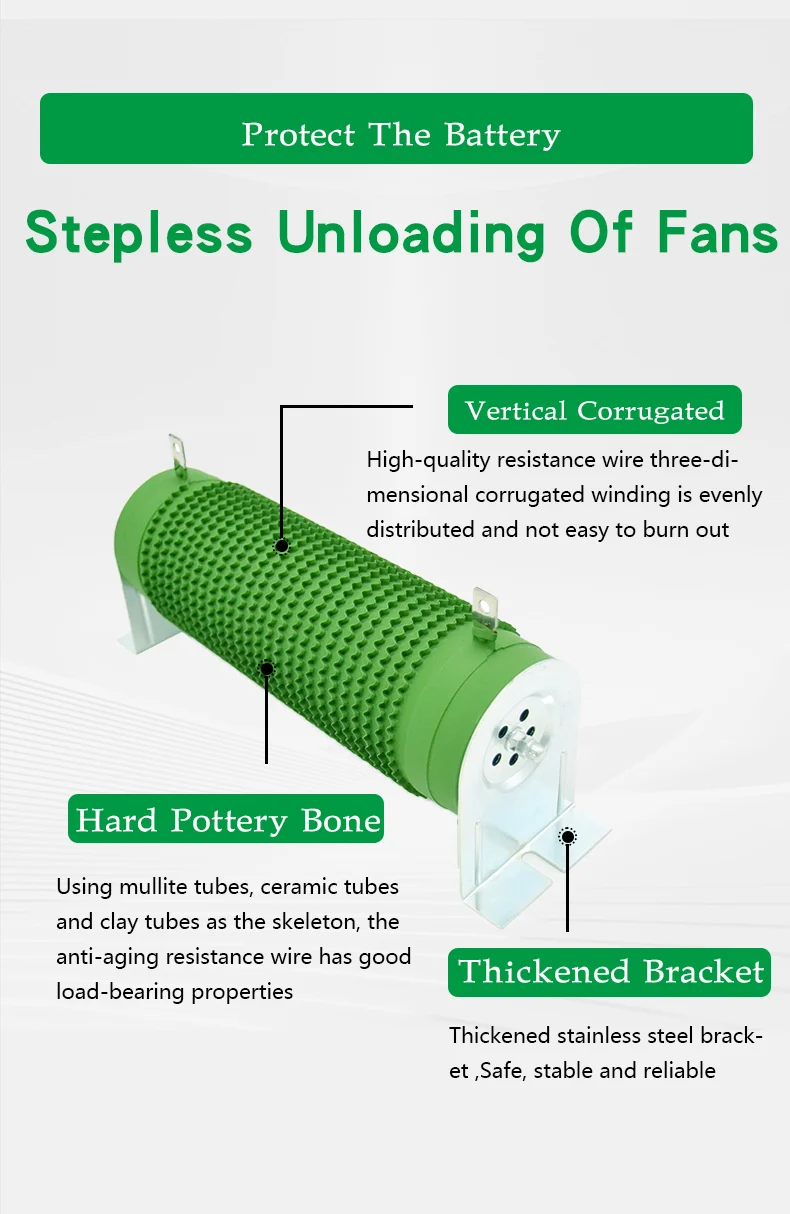 Protect The Battery

Stepless Unloading Of Fans

Vertical Corrugated

High-quality resistance wire three-dimensional corrugated winding is evenly distributed and not easy to burn out

Hard Pottery Bone

Using mullite tubes, ceramic tubes and clay tubes as the skeleton, the anti-aging resistance wire has good load-bearing properties

Thickened Bracket

Thickened stainless steel bracket ,Safe, stable and reliable